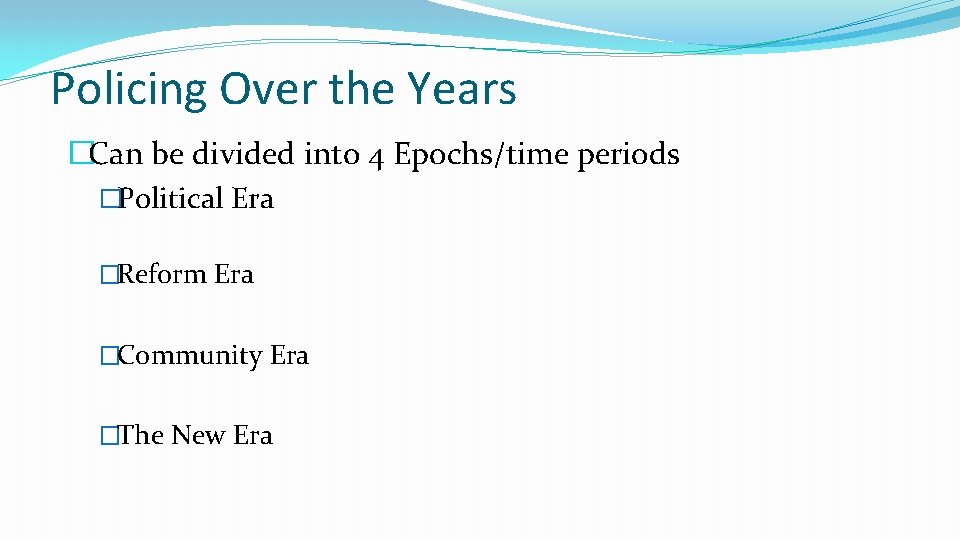 Policing Over the Years

�Can be divided into 4 Epochs/time periods

�Political Era

�Reform Era

�Community Era

�The New Era